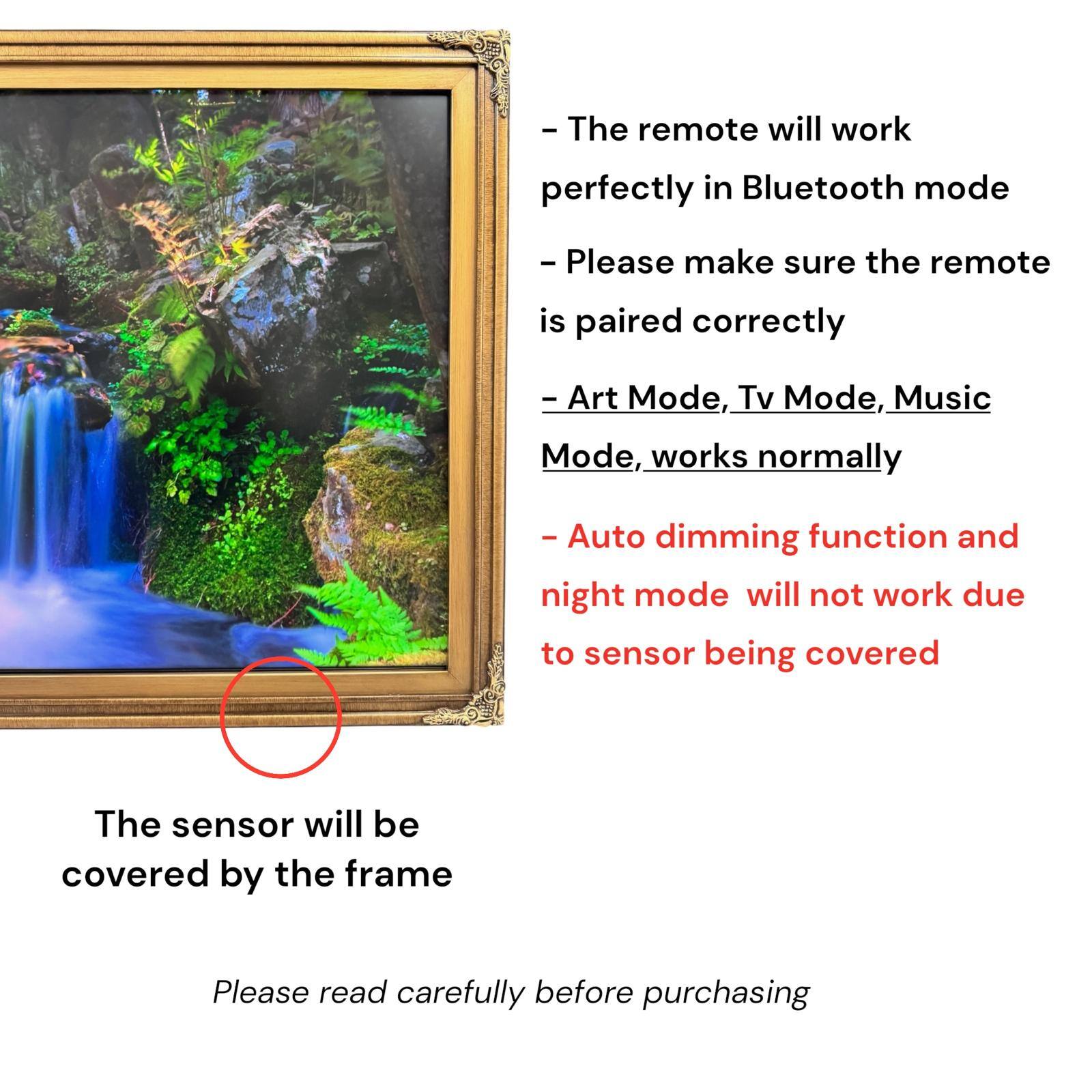 - The remote will work perfectly in Bluetooth mode

- Please make sure the remote is paired correctly

- Art Mode, Tv Mode, Music Mode, works normally

- Auto dimming function and night mode  will not work due to sensor being covered

The sensor will be covered by the frame

Please read carefully before purchasing